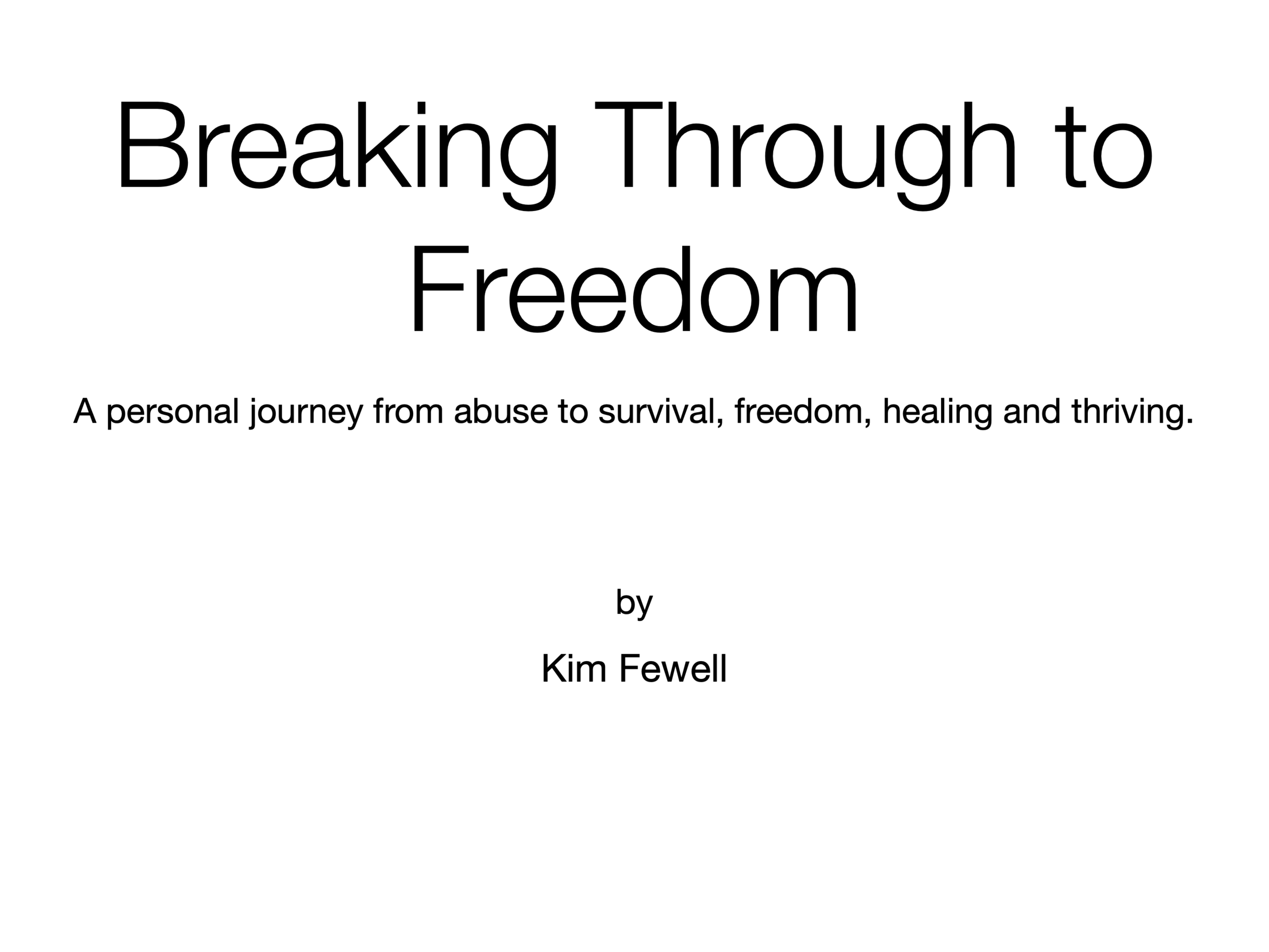 Breaking Through to Freedom

A personal journey from abuse to survival, freedom, healing and thriving.

by

Kim Fewell